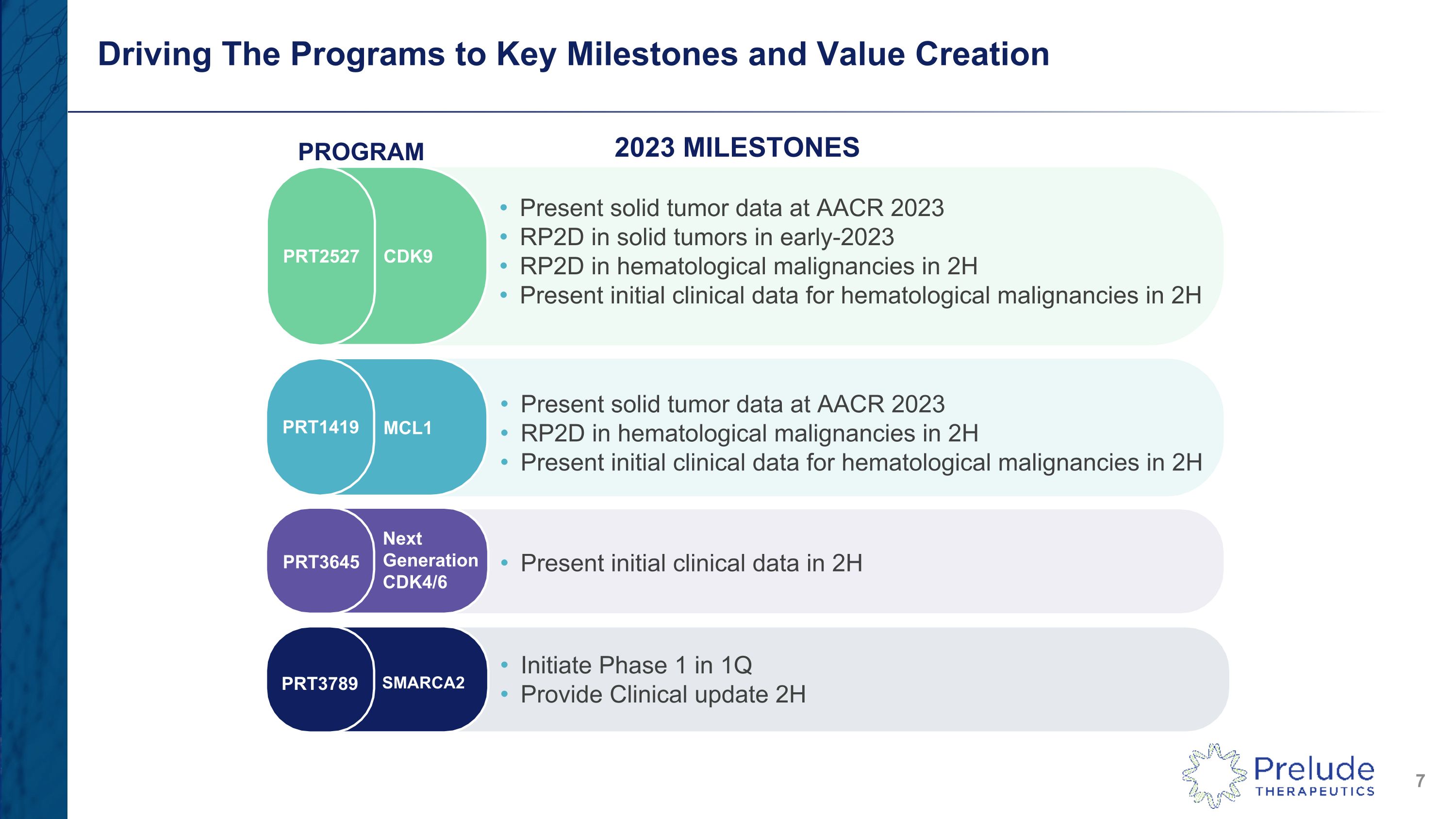 Driving The Programs to Key Milestones and Value Creation

PROGRAM

2023 MILESTONES

PRT2527 CDK9

• Present solid tumor data at AACR 2023
• RP2D in solid tumors in early-2023
• RP2D in hematological malignancies in 2H
• Present initial clinical data for hematological malignancies in 2H

PRT1419 MCL1

• Present solid tumor data at AACR 2023
• RP2D in hematological malignancies in 2H
• Present initial clinical data for hematological malignancies in 2H

PRT3645 Next Generation CDK4/6

• Present initial clinical data in 2H

PRT3789 SMARCA2

• Initiate Phase 1 in 1Q
• Provide Clinical update 2H

Prelude THERAPEUTICS

7